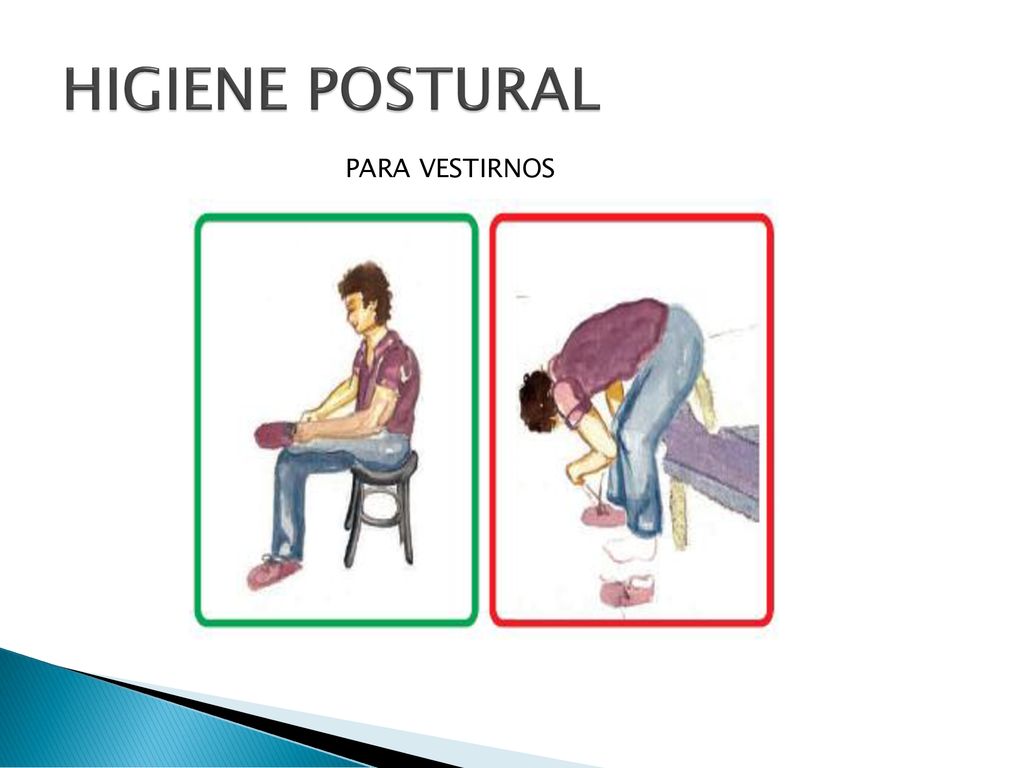 HIGIENE POSTURAL

PARA VESTIRNOS